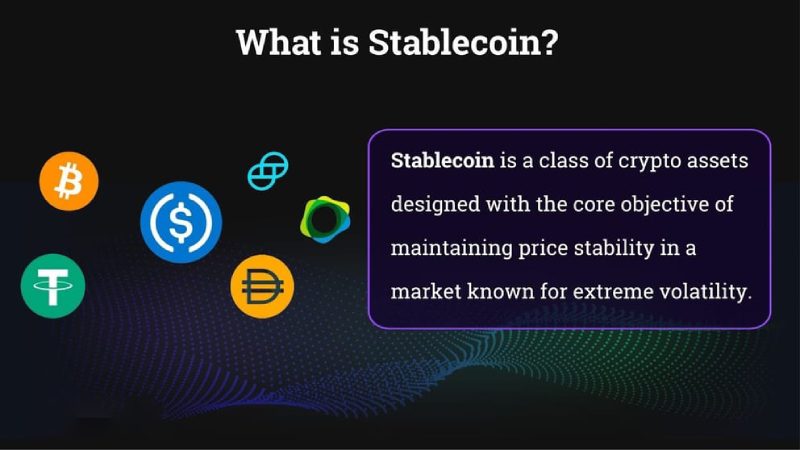 What is Stablecoin?

Stablecoin is a class of crypto assets designed with the core objective of maintaining price stability in a market known for extreme volatility.